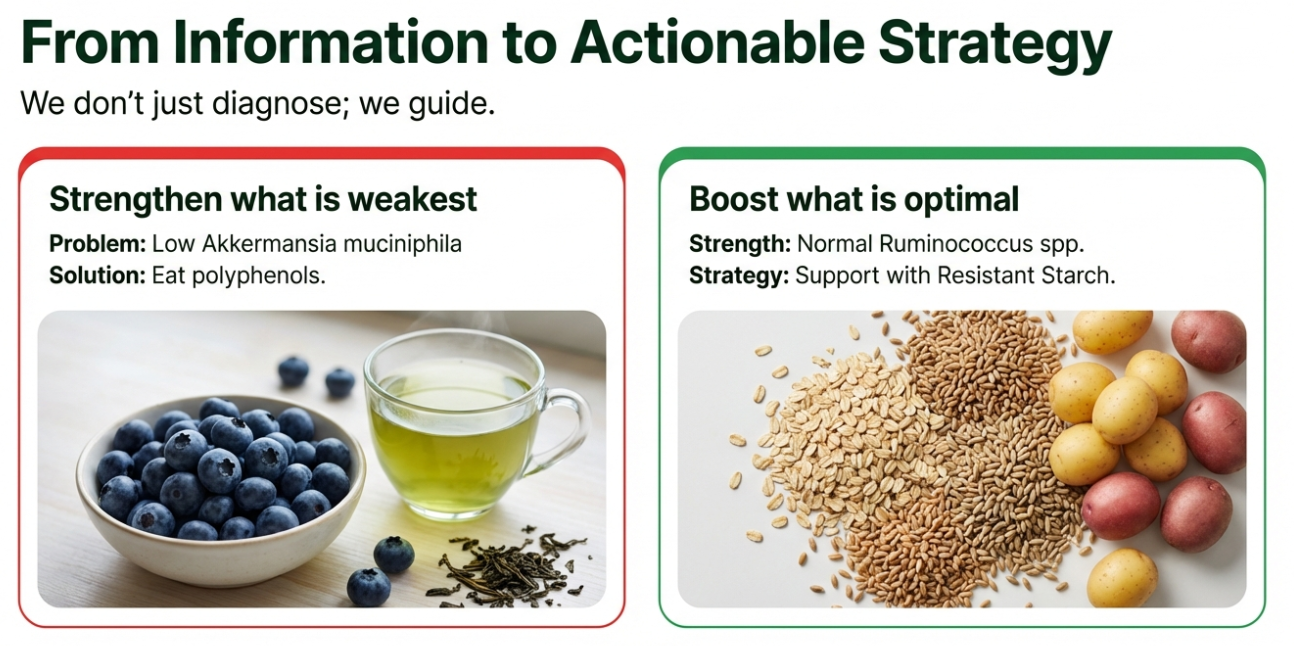 From Information to Actionable Strategy

We don't just diagnose; we guide.

Strengthen what is weakest

Problem: Low Akkermansia muciniphila
Solution: Eat polyphenols.

Boost what is optimal

Strength: Normal Ruminococcus spp.
Strategy: Support with Resistant Starch.